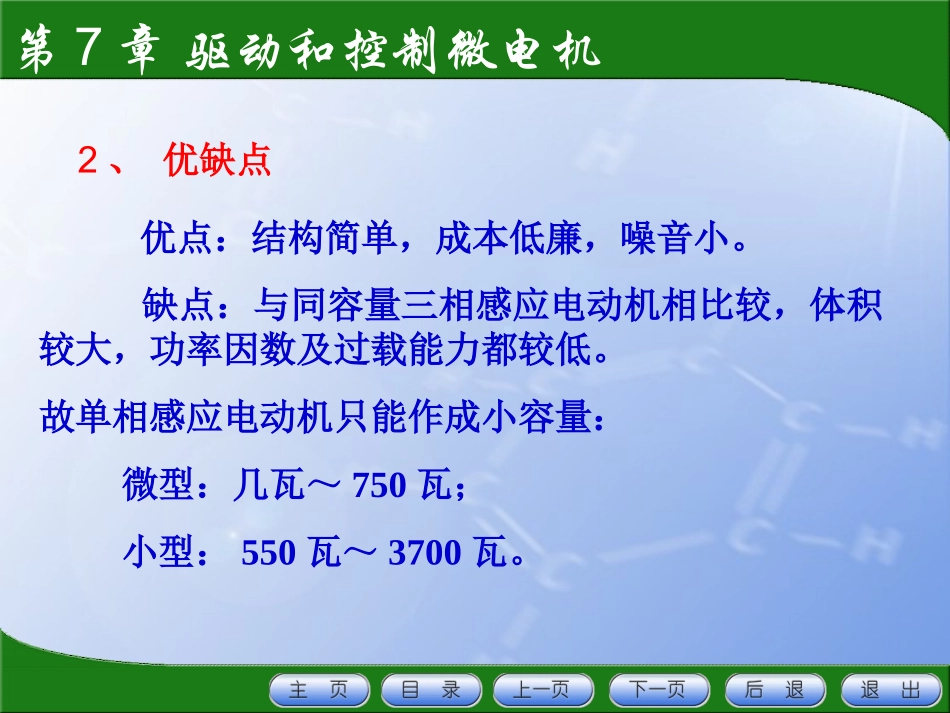 第 7 章 驱动和控制微电机

2、 优缺点

优点：结构简单，成本低廉，噪音小。

缺点：与同容量三相感应电动机相比较，体积较大，功率因数及过载能力都较低。

故单相感应电动机只能作成小容量：

微型：几瓦～ 750 瓦；

小型： 550 瓦～ 3700 瓦。

主 页 目 录 上一页 下一页 后 退 退 出